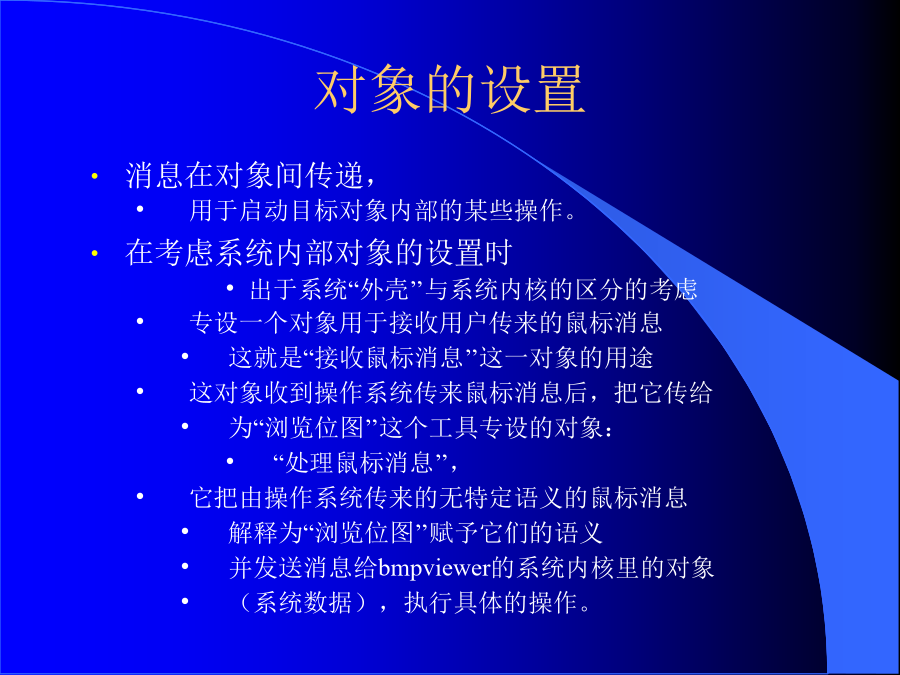 对象的设置

• 消息在对象间传递，
  • 用于启动目标对象内部的某些操作。
• 在考虑系统内部对象的设置时
  • 出于系统“外壳”与系统内核的区分的考虑
  • 专设一个对象用于接收用户传来的鼠标消息
  • 这就是“接收鼠标消息”这一对象的用途
  • 这对象收到操作系统传来鼠标消息后，把它传给
  • 为“浏览位图”这个工具专设的对象：
  • “处理鼠标消息”，
  • 它把由操作系统传来的无特定语义的鼠标消息
  • 解释为“浏览位图”赋予它们的语义
  • 并发送消息给bmpviewer的系统内核里的对象
  • （系统数据），执行具体的操作。